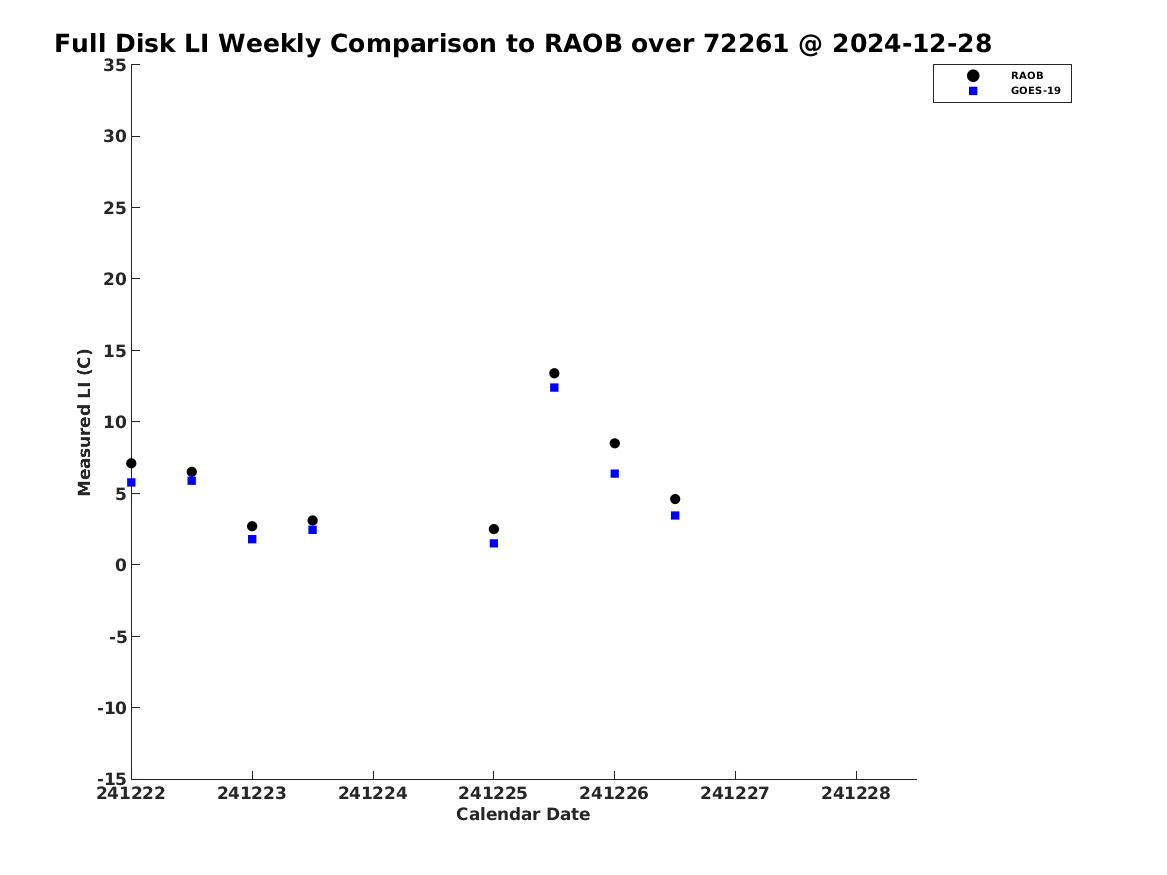 Full Disk LI Weekly Comparison to RAOB over 72261 @ 2024-12-28

RAOB
GOES-19

Measured LI (C)

35
30
25
20
15
10
5
0
-5
-10
-15

241222 241223 241224 241225 241226 241227 241228

Calendar Date